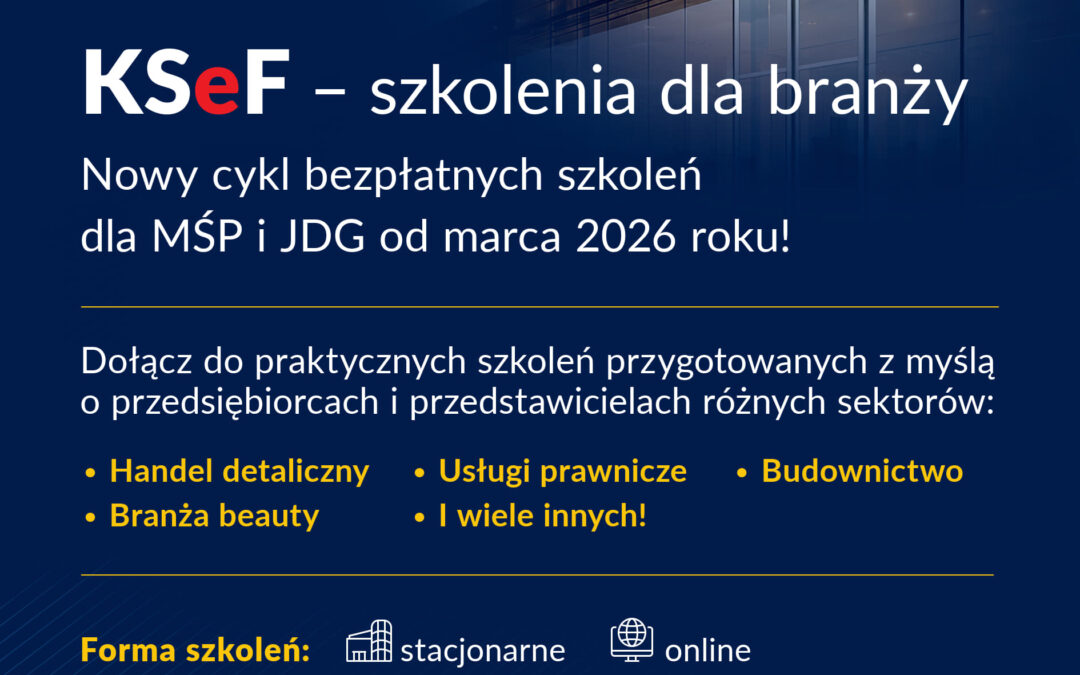 KSeF – szkolenia dla branży

Nowy cykl bezpłatnych szkoleń dla MŚP i JDG od marca 2026 roku!

Dołącz do praktycznych szkoleń przygotowanych z myślą o przedsiębiorcach i przedstawicielach różnych sektorów:

• Handel detaliczny
• Branża beauty
• Usługi prawnicze
• I wiele innych!
• Budownictwo

Forma szkoleń: stacjonarne online